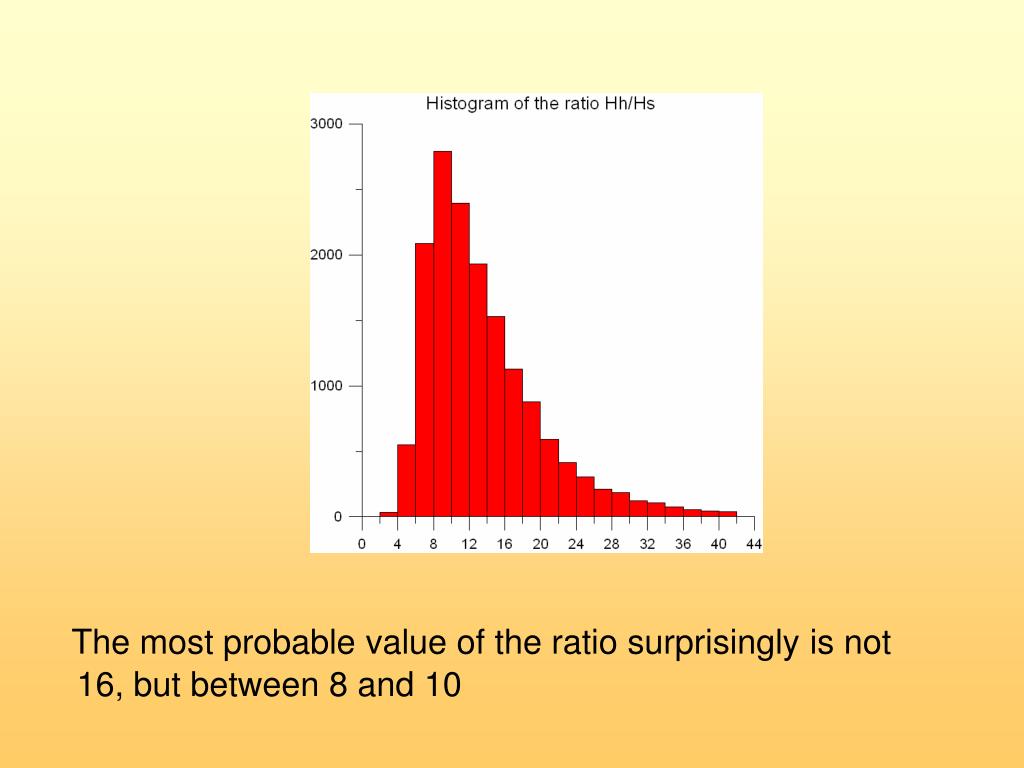 Histogram of the ratio Hh/Hs

3000
2000
1000
0

0 4 8 12 16 20 24 28 32 36 40 44

The most probable value of the ratio surprisingly is not 16, but between 8 and 10